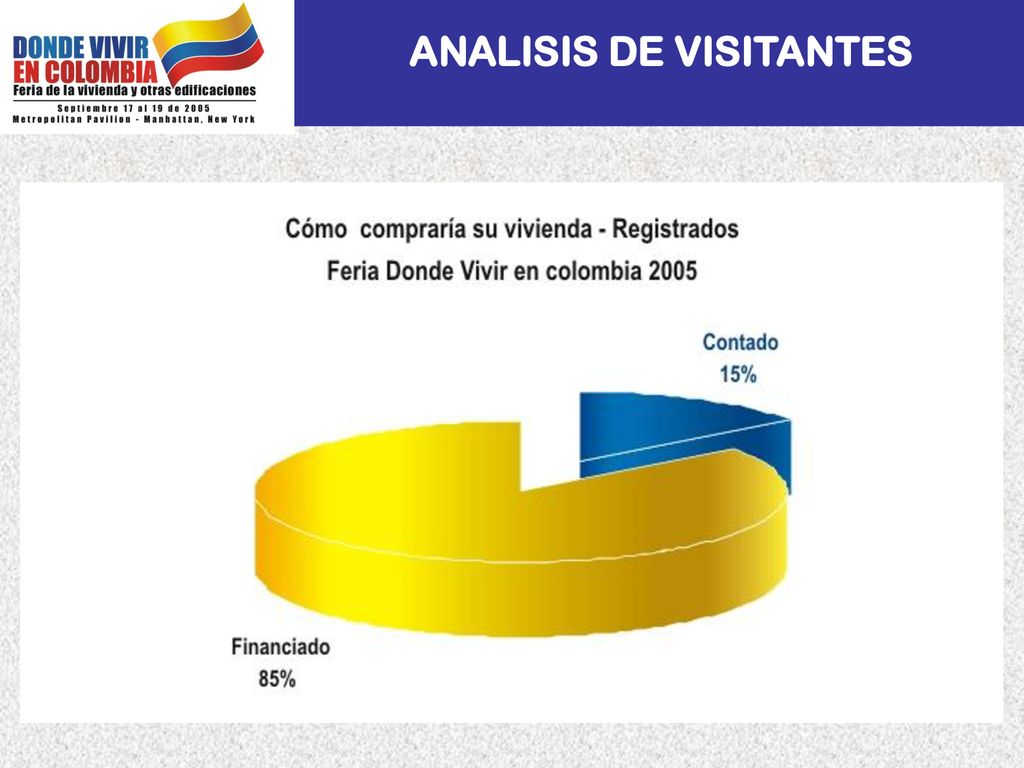 DONDE VIVIR EN COLOMBIA
Feria de la vivienda y otras edificaciones
Septiembre 17 al 19 de 2005
Metropolitan Pavilion - Manhattan, New York

ANALISIS DE VISITANTES

Cómo compraría su vivienda - Registrados
Feria Donde Vivir en colombia 2005

Contado
15%

Financiado
85%